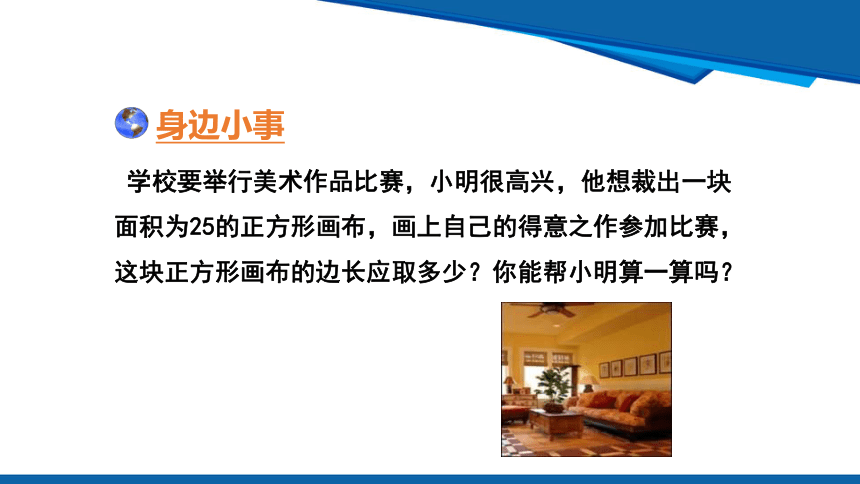 身边小事

学校要举行美术作品比赛，小明很高兴，他想裁出一块面积为25的正方形画布，画上自己的得意之作参加比赛，这块正方形画布的边长应取多少？你能帮小明算一算吗？